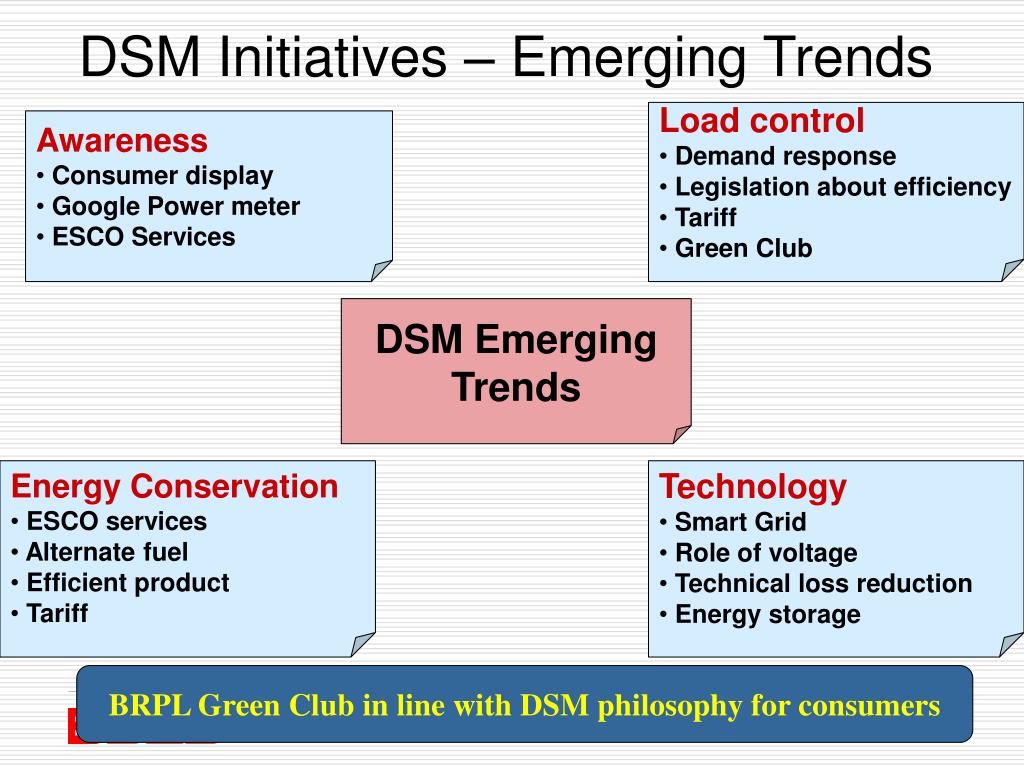 DSM Initiatives – Emerging Trends

Awareness
• Consumer display
• Google Power meter
• ESCO Services

Load control
• Demand response
• Legislation about efficiency
• Tariff
• Green Club

DSM Emerging Trends

Energy Conservation
• ESCO services
• Alternate fuel
• Efficient product
• Tariff

Technology
• Smart Grid
• Role of voltage
• Technical loss reduction
• Energy storage

BRPL Green Club in line with DSM philosophy for consumers